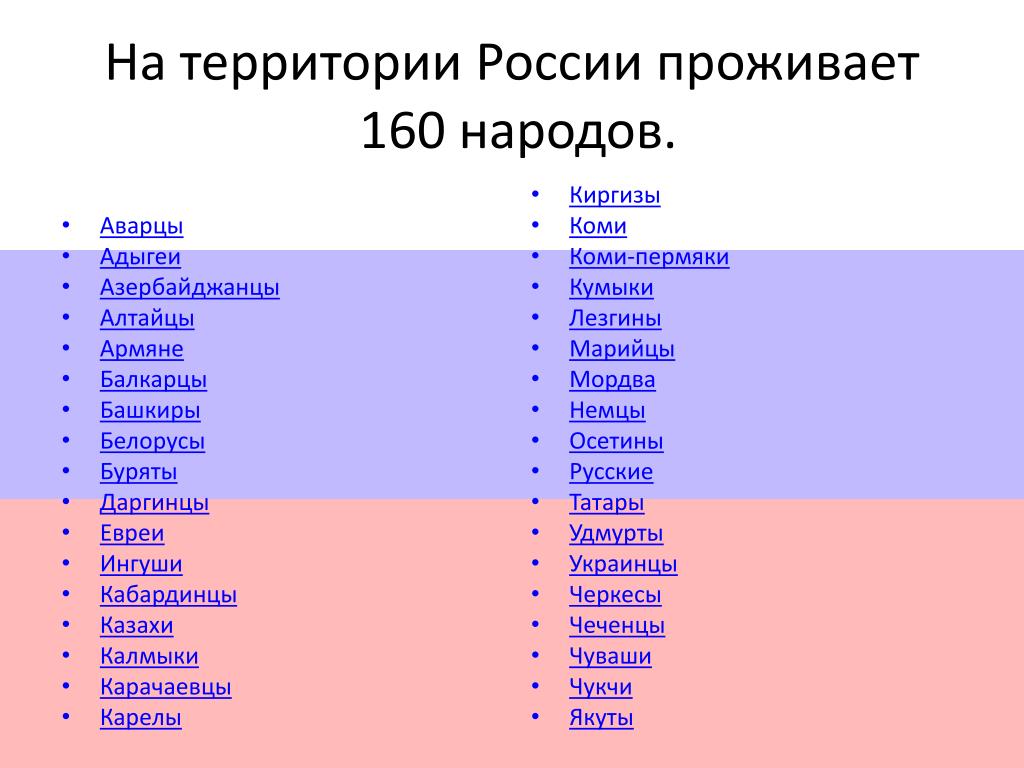 На территории России проживает 160 народов.

• Аварцы
• Адыгеи
• Азербайджанцы
• Алтайцы
• Армяне
• Балкарцы
• Башкиры
• Белорусы
• Буряты
• Даргинцы
• Евреи
• Ингуши
• Кабардинцы
• Казахи
• Калмыки
• Карачаевцы
• Карелы

• Киргизы
• Коми
• Коми-пермяки
• Кумыки
• Лезгины
• Марийцы
• Мордва
• Немцы
• Осетины
• Русские
• Татары
• Удмурты
• Украинцы
• Черкесы
• Чеченцы
• Чуваши
• Чукчи
• Якуты